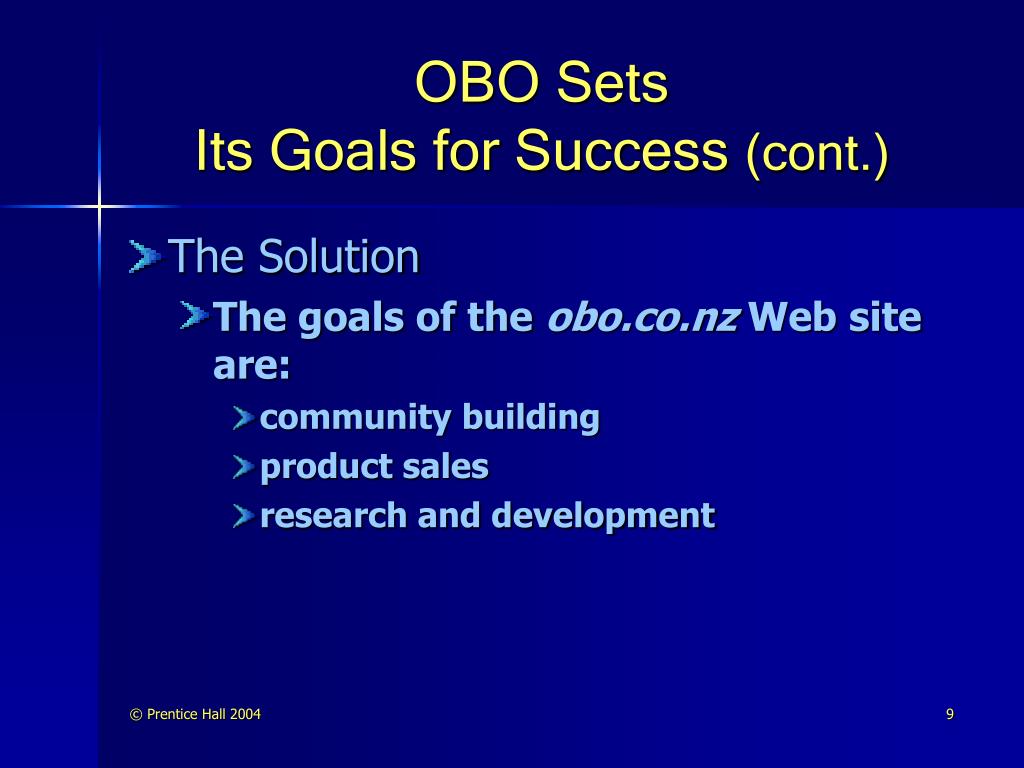 OBO Sets
Its Goals for Success (cont.)

The Solution

The goals of the obo.co.nz Web site are:

community building

product sales

research and development

© Prentice Hall 2004

9